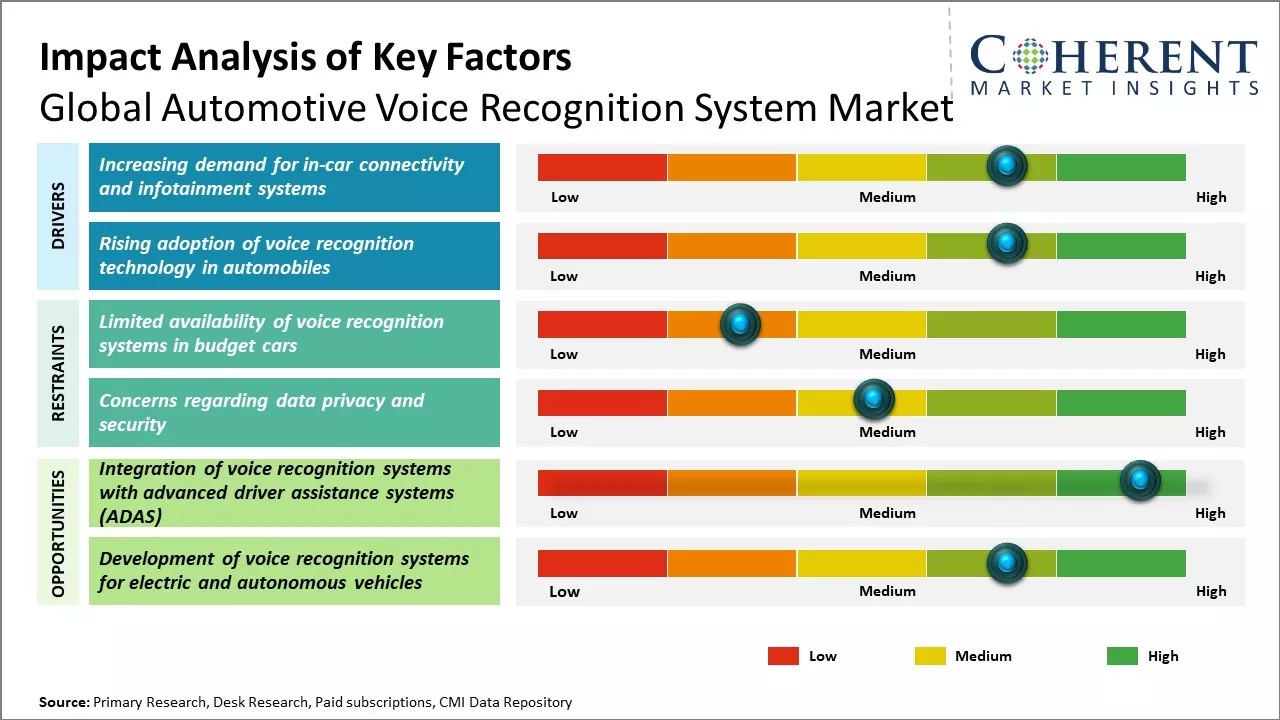 Impact Analysis of Key Factors
Global Automotive Voice Recognition System Market

COHERENT
MARKET INSIGHTS

DRIVERS

Increasing demand for in-car connectivity and infotainment systems

Low Medium High

Rising adoption of voice recognition technology in automobiles

Low Medium High

RESTRAINTS

Limited availability of voice recognition systems in budget cars

Low Medium High

Concerns regarding data privacy and security

Low Medium High

OPPORTUNITIES

Integration of voice recognition systems with advanced driver assistance systems (ADAS)

Low Medium High

Development of voice recognition systems for electric and autonomous vehicles

Low Medium High

Low Medium High

Source: Primary Research, Desk Research, Paid subscriptions, CMI Data Repository